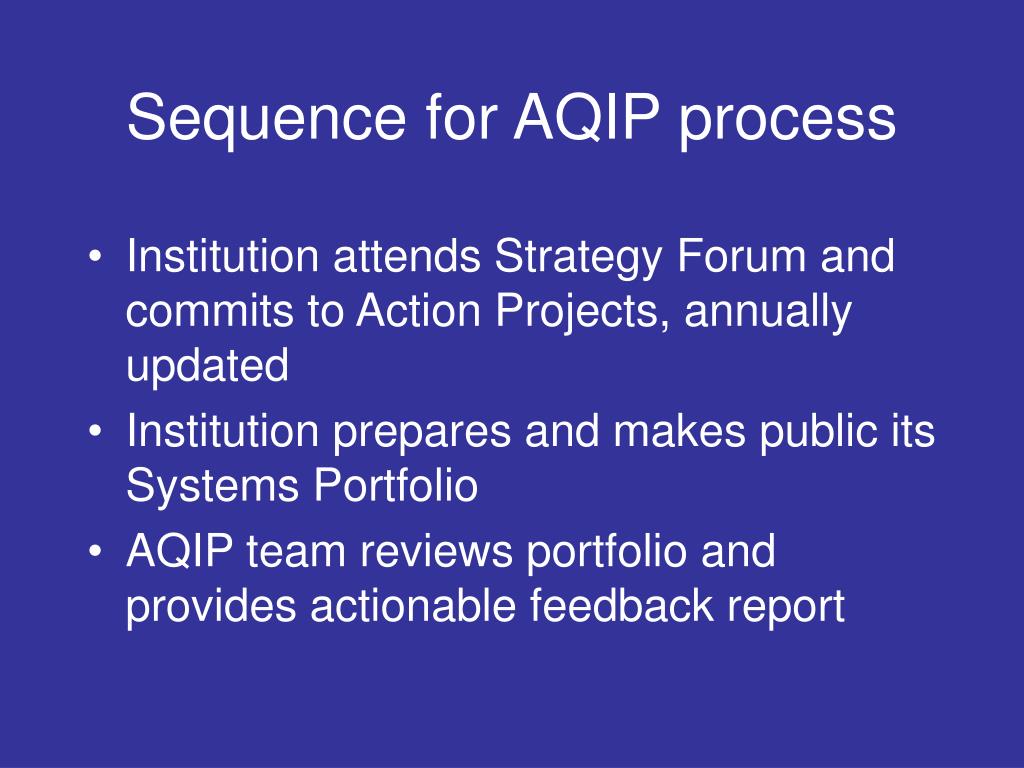 Sequence for AQIP process

• Institution attends Strategy Forum and commits to Action Projects, annually updated
• Institution prepares and makes public its Systems Portfolio
• AQIP team reviews portfolio and provides actionable feedback report